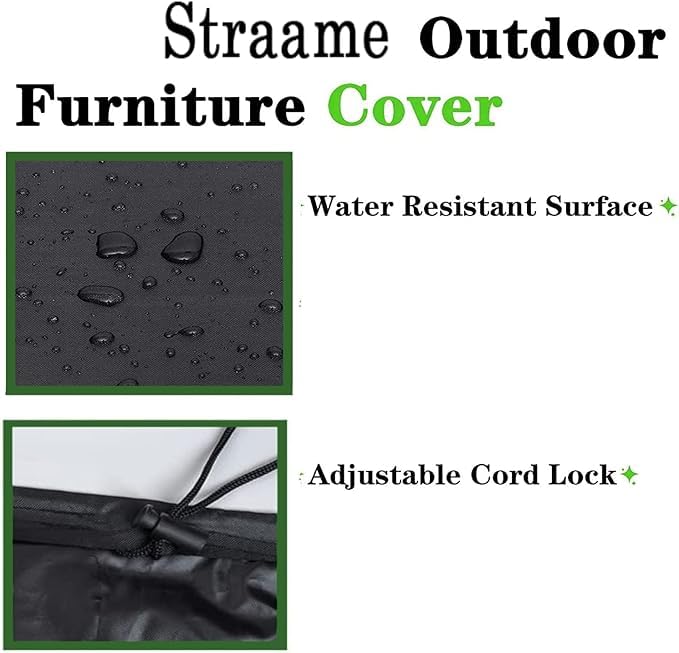 Straame Outdoor Furniture Cover

Water Resistant Surface

Adjustable Cord Lock